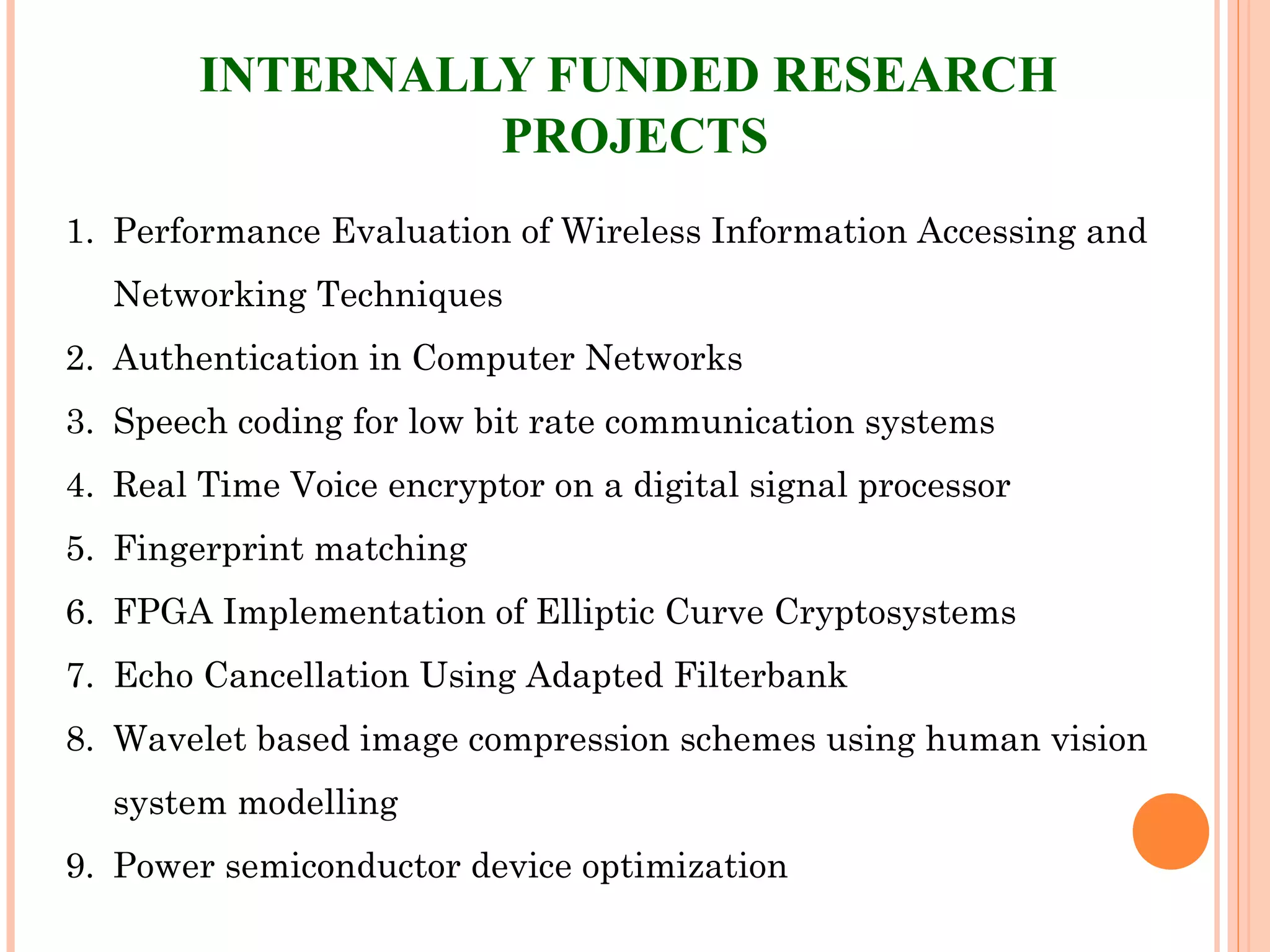 INTERNALLY FUNDED RESEARCH PROJECTS

1. Performance Evaluation of Wireless Information Accessing and Networking Techniques
2. Authentication in Computer Networks
3. Speech coding for low bit rate communication systems
4. Real Time Voice encryptor on a digital signal processor
5. Fingerprint matching
6. FPGA Implementation of Elliptic Curve Cryptosystems
7. Echo Cancellation Using Adapted Filterbank
8. Wavelet based image compression schemes using human vision system modelling
9. Power semiconductor device optimization